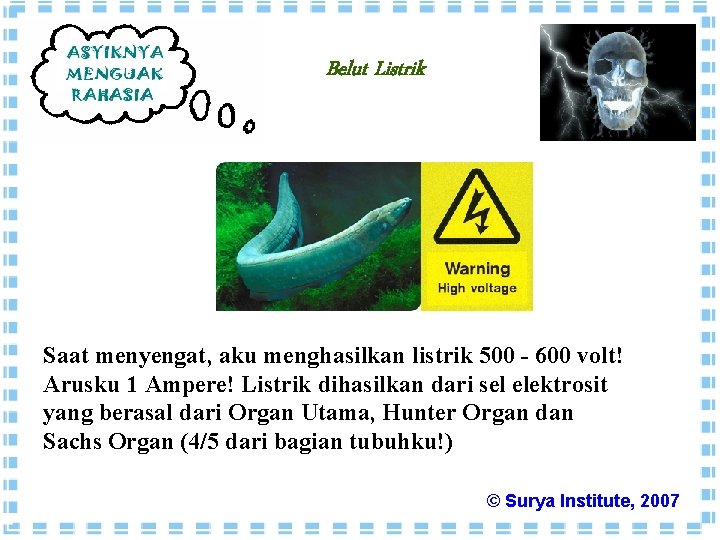 ASYIKNYA MENGUAK RAHASIA

Belut Listrik

Warning
High voltage

Saat menyengat, aku menghasilkan listrik 500 - 600 volt! Arusku 1 Ampere! Listrik dihasilkan dari sel elektrosit yang berasal dari Organ Utama, Hunter Organ dan Sachs Organ (4/5 dari bagian tubuhku!)

© Surya Institute, 2007